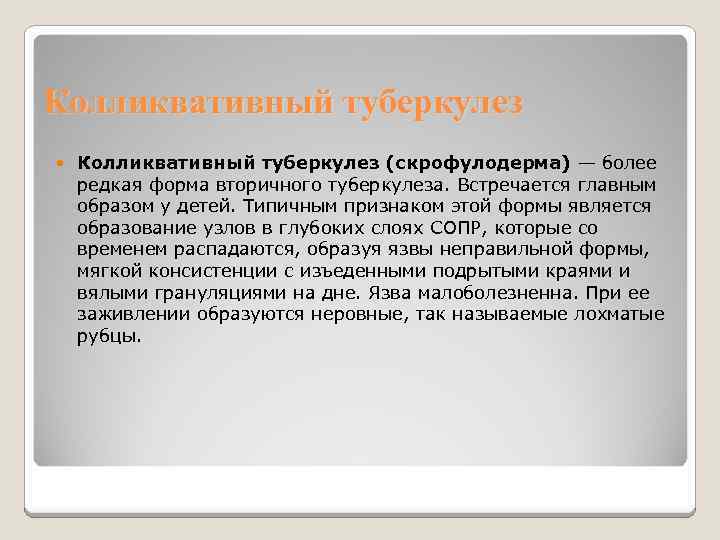 Колликвативный туберкулез

Колликвативный туберкулез (скрофулодерма) — более редкая форма вторичного туберкулеза. Встречается главным образом у детей. Типичным признаком этой формы является образование узлов в глубоких слоях СОПР, которые со временем распадаются, образуя язвы неправильной формы, мягкой консистенции с изъеденными подрытыми краями и вялыми грануляциями на дне. Язва малоболезненна. При ее заживлении образуются неровные, так называемые лохматые рубцы.